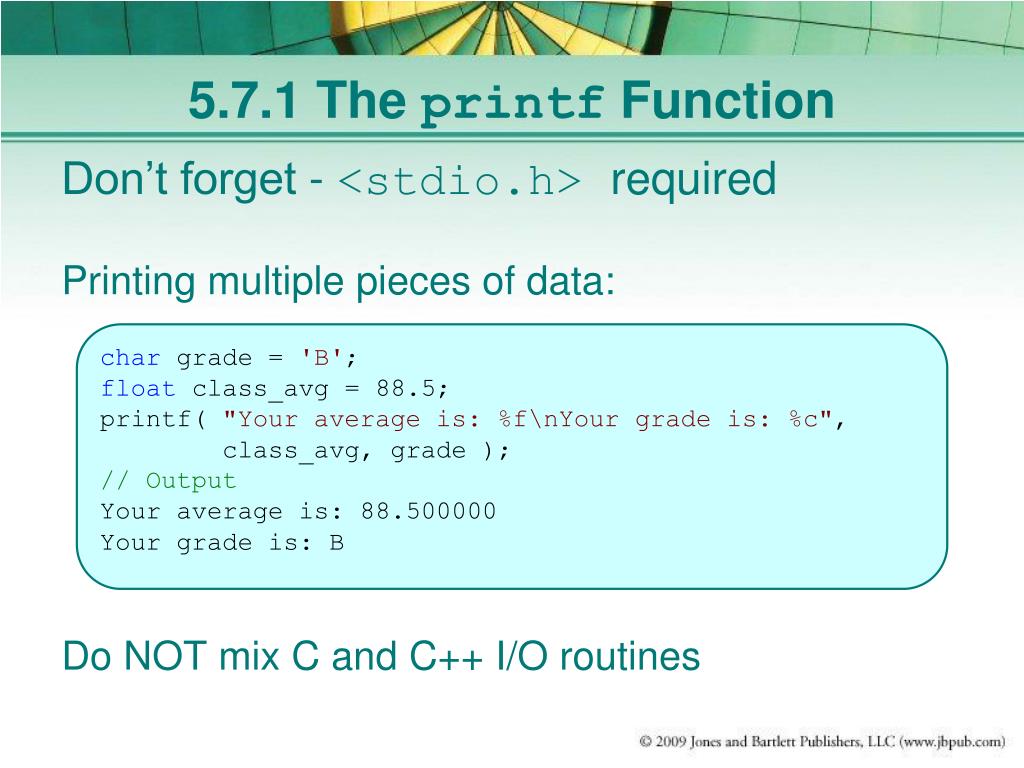 5.7.1 The printf Function

Don't forget - <stdio.h> required

Printing multiple pieces of data:

char grade = 'B';
float class_avg = 88.5;
printf( "Your average is: %f\nYour grade is: %c",
        class_avg, grade );
// Output
Your average is: 88.500000
Your grade is: B

Do NOT mix C and C++ I/O routines

© 2009 Jones and Bartlett Publishers, LLC (www.jbpub.com)